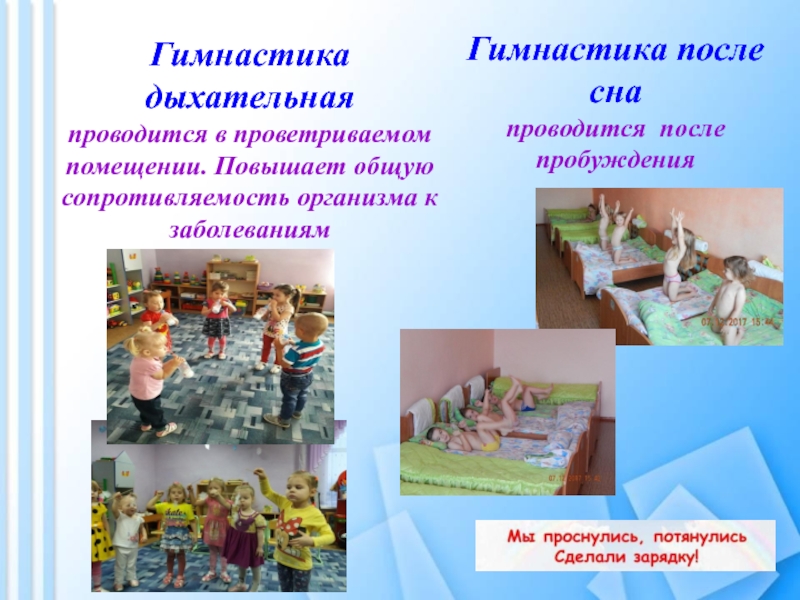 Гимнастика дыхательная

проводится в проветриваемом помещении. Повышает общую сопротивляемость организма к заболеваниям

Гимнастика после сна

проводится после пробуждения

07.12.2017 15:44

07.12.2017 15:42

Мы проснулись, потянулись
Сделали зарядку!